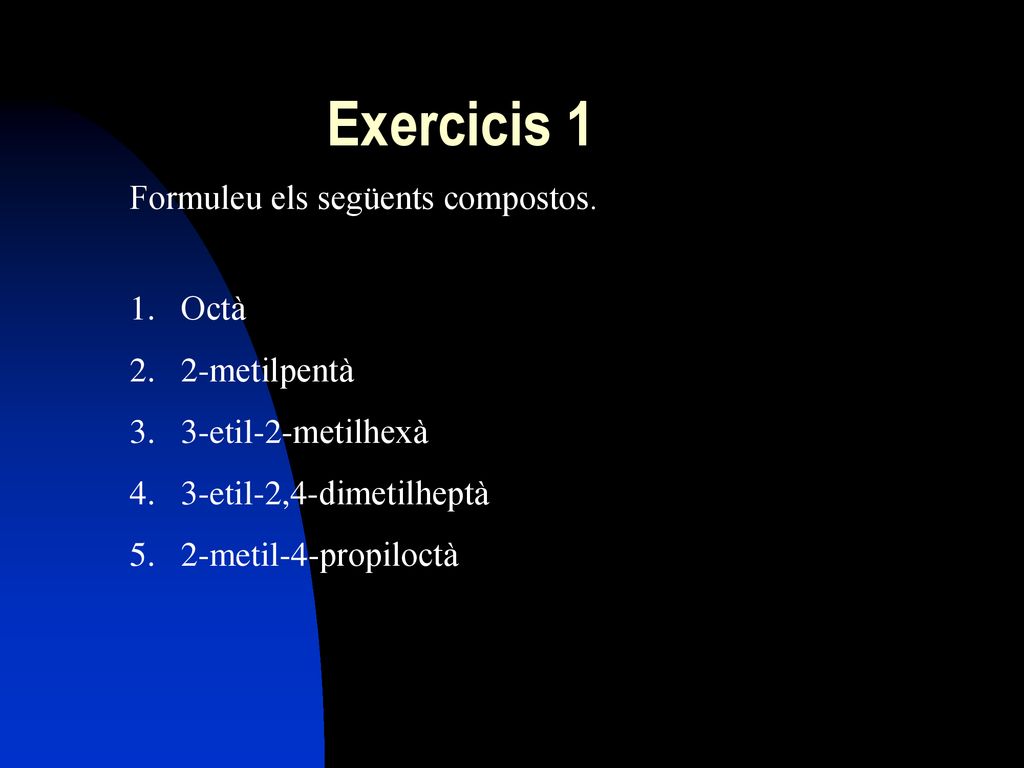 Exercicis 1

Formuleu els següents compostos.

1. Octà
2. 2-metilpentà
3. 3-etil-2-metilhexà
4. 3-etil-2,4-dimetilheptà
5. 2-metil-4-propiloctà